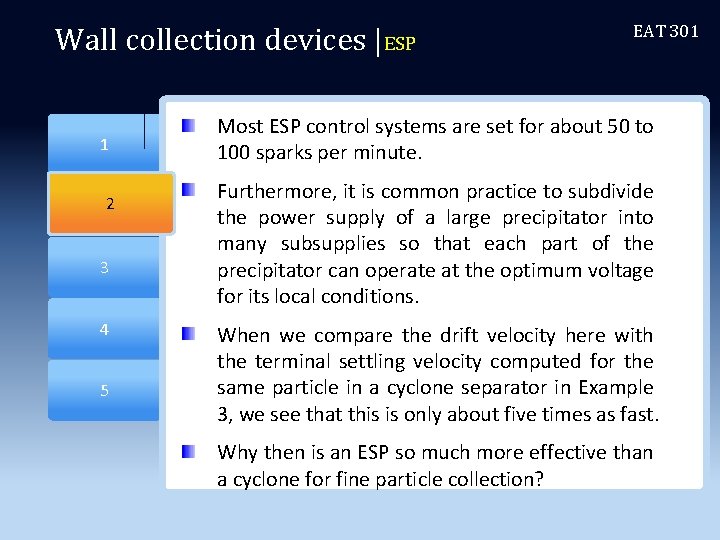 Wall collection devices |ESP

EAT 301

1

2

3

4

5

Most ESP control systems are set for about 50 to 100 sparks per minute.

Furthermore, it is common practice to subdivide the power supply of a large precipitator into many subsupplies so that each part of the precipitator can operate at the optimum voltage for its local conditions.

When we compare the drift velocity here with the terminal settling velocity computed for the same particle in a cyclone separator in Example 3, we see that this is only about five times as fast.

Why then is an ESP so much more effective than a cyclone for fine particle collection?